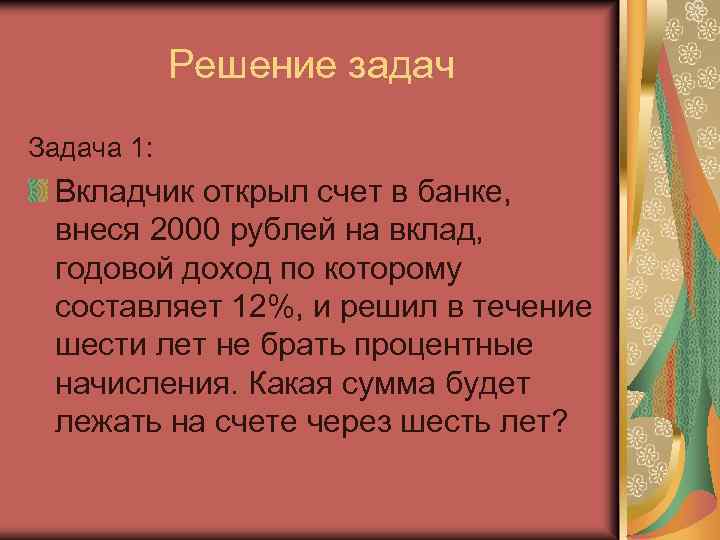 Решение задач

Задача 1:

Вкладчик открыл счет в банке, внеся 2000 рублей на вклад, годовой доход по которому составляет 12%, и решил в течение шести лет не брать процентные начисления. Какая сумма будет лежать на счете через шесть лет?